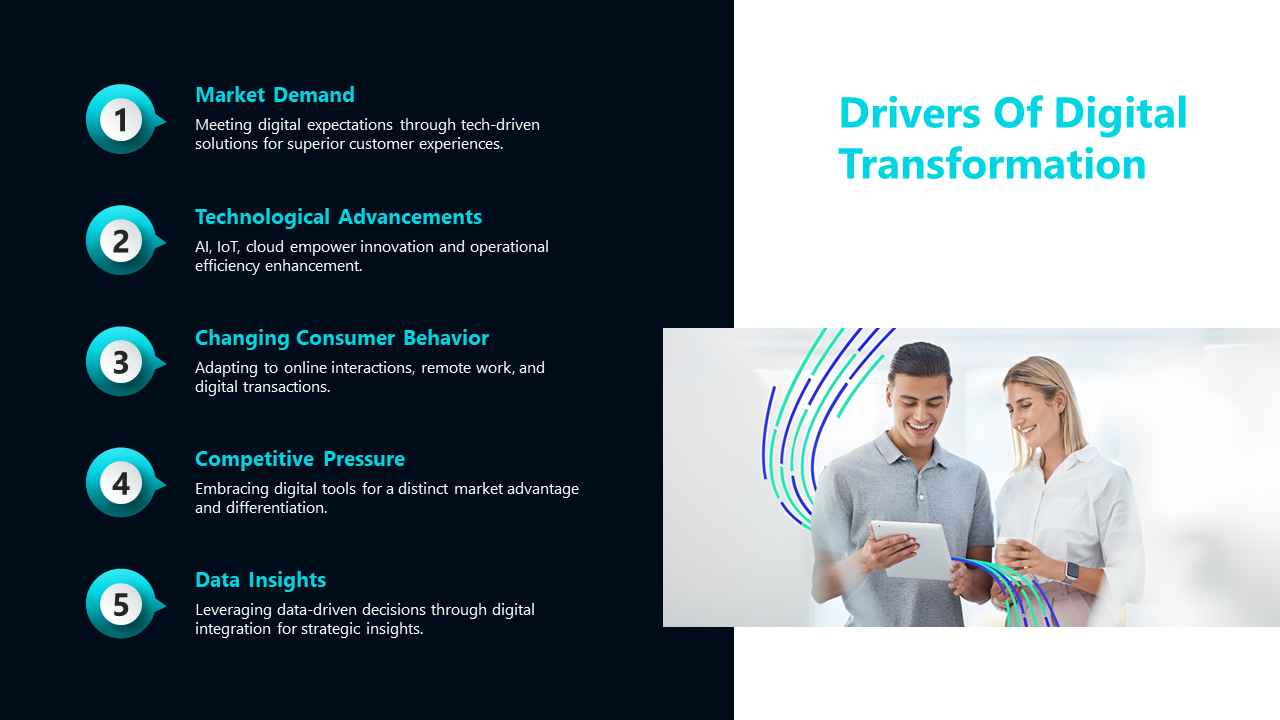 Drivers Of Digital Transformation

1
Market Demand
Meeting digital expectations through tech-driven solutions for superior customer experiences.

2
Technological Advancements
AI, IoT, cloud empower innovation and operational efficiency enhancement.

3
Changing Consumer Behavior
Adapting to online interactions, remote work, and digital transactions.

4
Competitive Pressure
Embracing digital tools for a distinct market advantage and differentiation.

5
Data Insights
Leveraging data-driven decisions through digital integration for strategic insights.